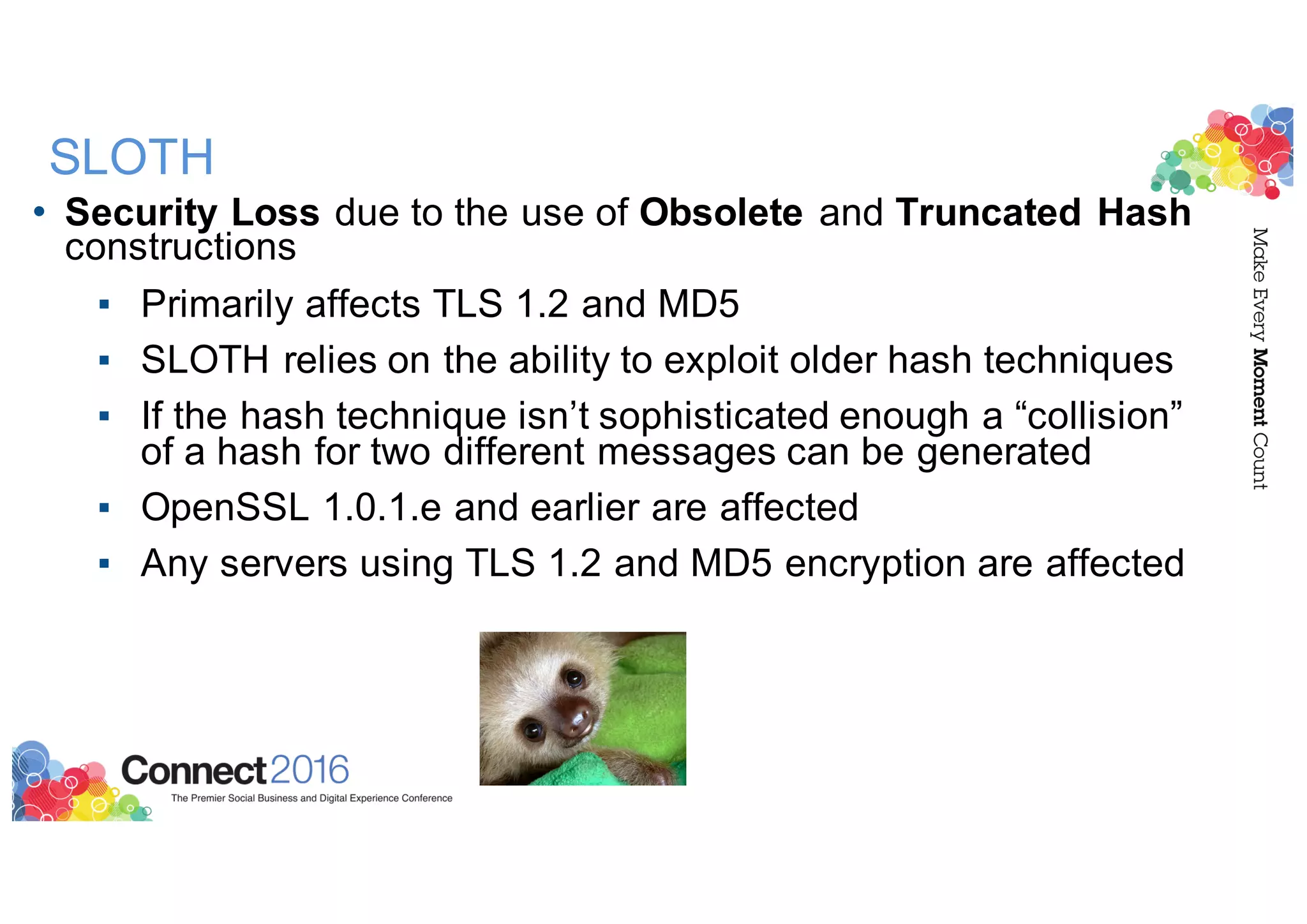 SLOTH

• Security Loss due to the use of Obsolete and Truncated Hash constructions

▪ Primarily affects TLS 1.2 and MD5

▪ SLOTH relies on the ability to exploit older hash techniques

▪ If the hash technique isn't sophisticated enough a "collision" of a hash for two different messages can be generated

▪ OpenSSL 1.0.1.e and earlier are affected

▪ Any servers using TLS 1.2 and MD5 encryption are affected

Make Every Moment Count

Connect2016
The Premier Social Business and Digital Experience Conference